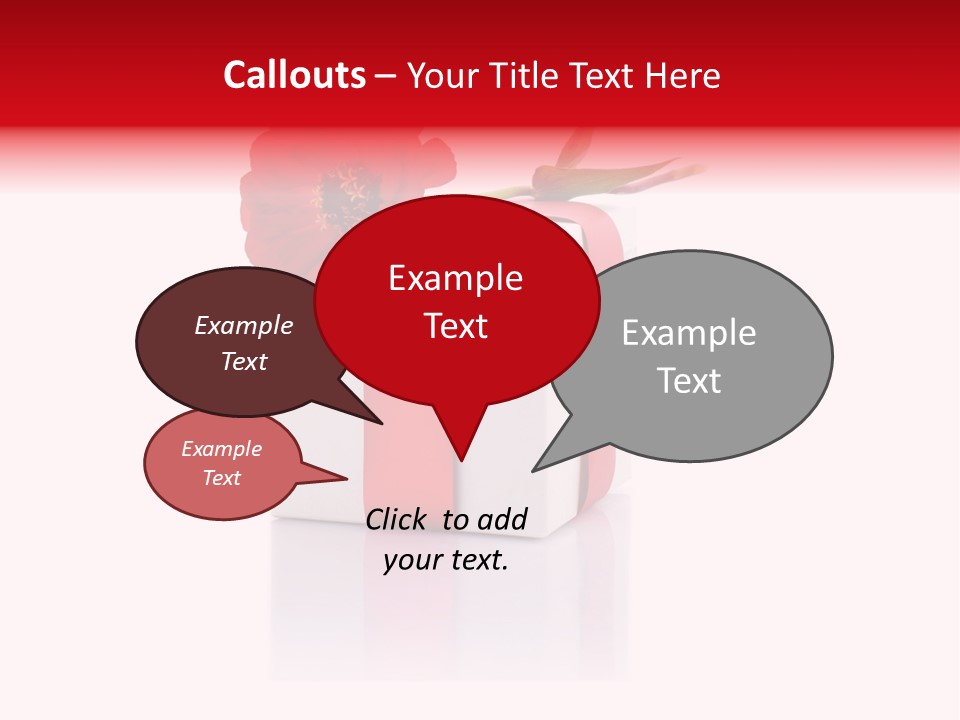 Callouts – Your Title Text Here

Example Text

Example Text

Example Text

Example Text

Click to add your text.